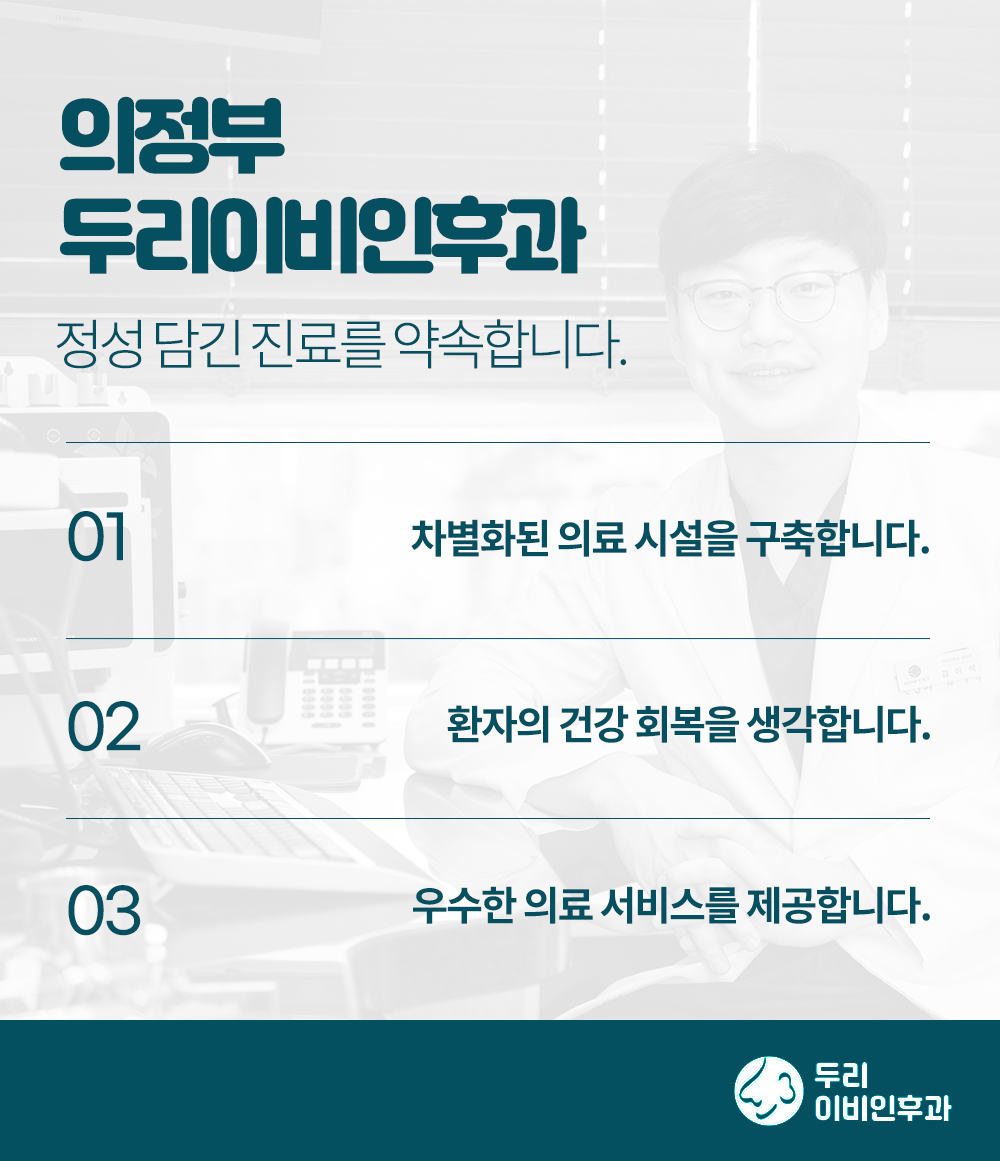 의정부
두리이비인후과

정성 담긴 진료를 약속합니다.

01 차별화된 의료 시설을 구축합니다.

02 환자의 건강 회복을 생각합니다.

03 우수한 의료 서비스를 제공합니다.

두리
이비인후과